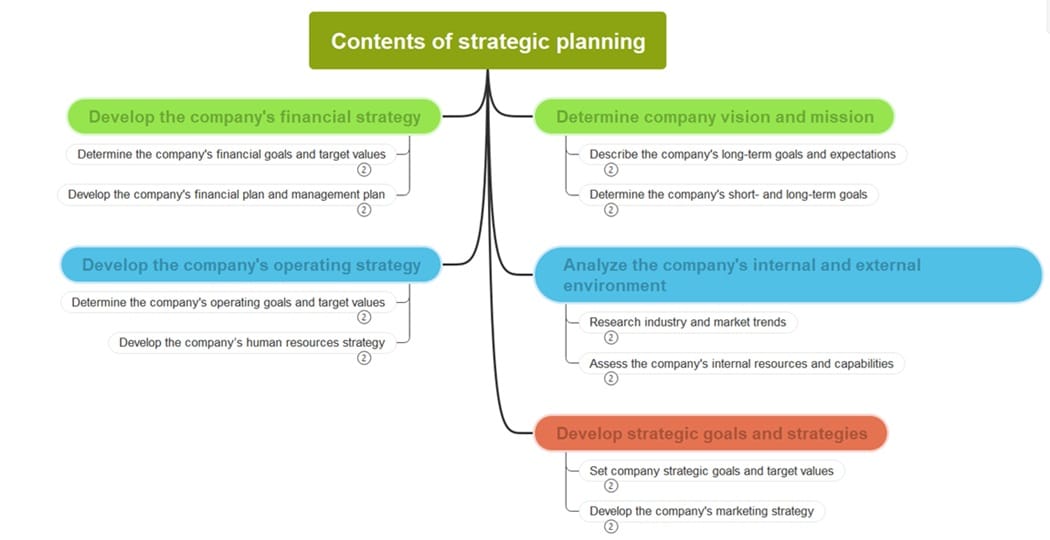 Contents of strategic planning

Develop the company's financial strategy

Determine the company's financial goals and target values
②

Develop the company's financial plan and management plan
②

Develop the company's operating strategy

Determine the company's operating goals and target values
②

Develop the company's human resources strategy
②

Determine company vision and mission

Describe the company's long-term goals and expectations
②

Determine the company's short- and long-term goals
②

Analyze the company's internal and external environment

Research industry and market trends
②

Assess the company's internal resources and capabilities
②

Develop strategic goals and strategies

Set company strategic goals and target values
②

Develop the company's marketing strategy
②